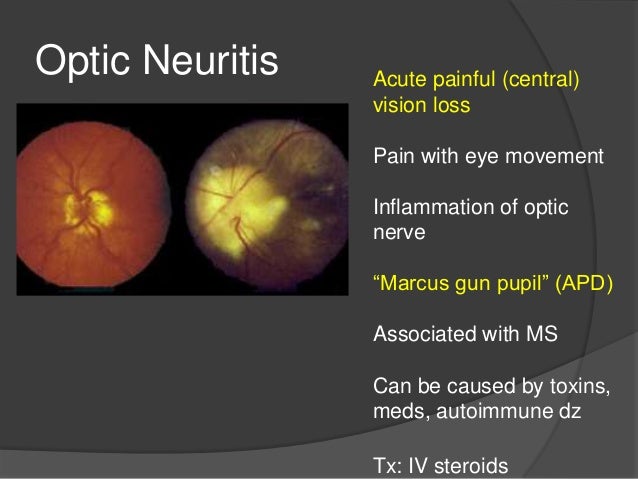 Optic Neuritis

Acute painful (central) vision loss

Pain with eye movement

Inflammation of optic nerve

“Marcus gun pupil” (APD)

Associated with MS

Can be caused by toxins, meds, autoimmune dz

Tx: IV steroids